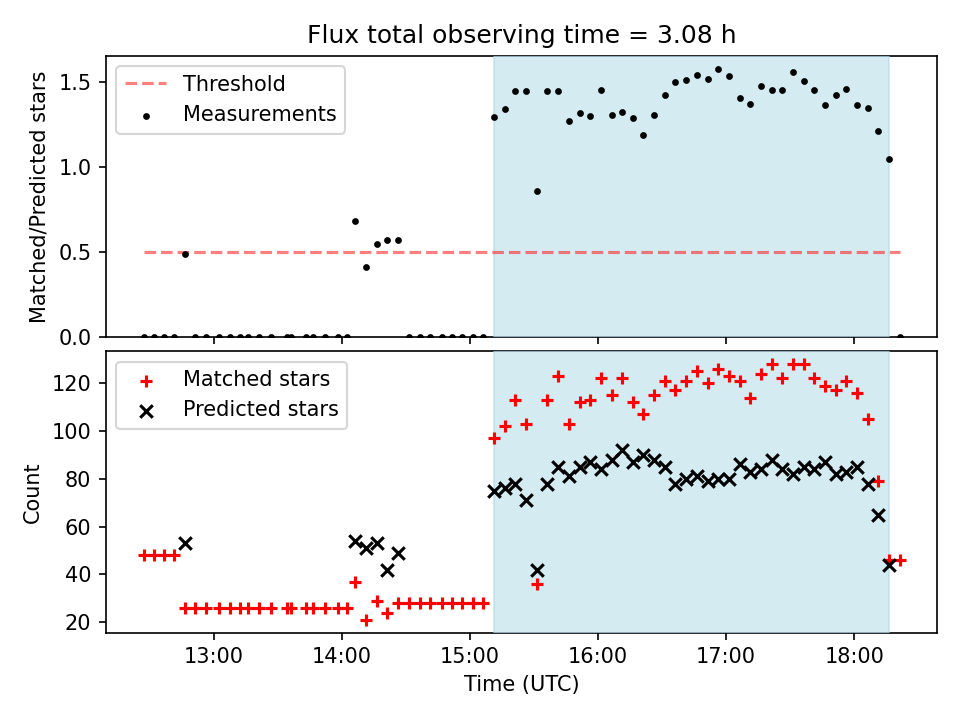 Flux total observing time = 3.08 h

Threshold
Measurements

Matched/Predicted stars

1.5
1.0
0.5
0.0

Matched stars
Predicted stars

Count

120
100
80
60
40
20

13:00
14:00
15:00
16:00
17:00
18:00

Time (UTC)